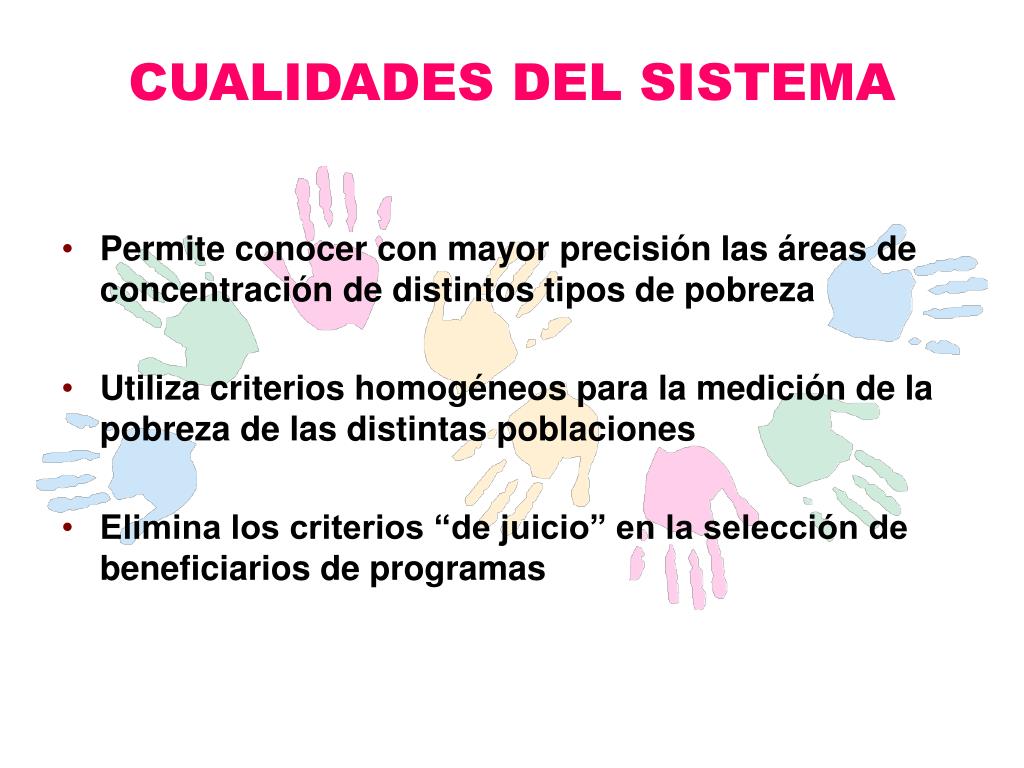 CUALIDADES DEL SISTEMA

• Permite conocer con mayor precisión las áreas de concentración de distintos tipos de pobreza

• Utiliza criterios homogéneos para la medición de la pobreza de las distintas poblaciones

• Elimina los criterios “de juicio” en la selección de beneficiarios de programas